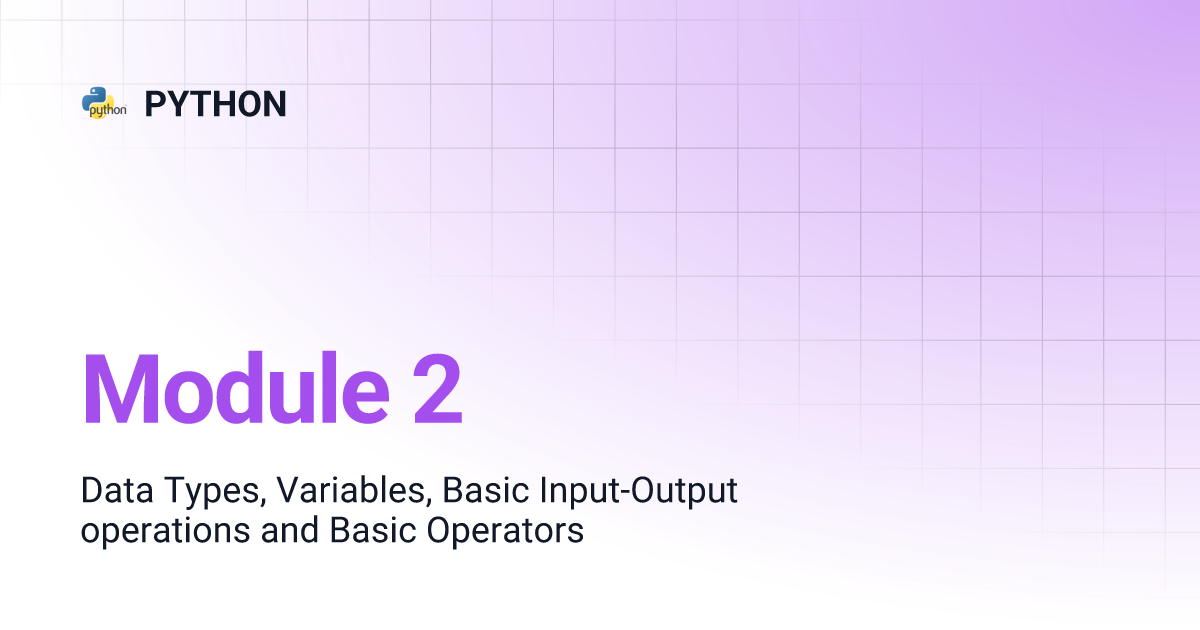 python PYTHON

Module 2

Data Types, Variables, Basic Input-Output operations and Basic Operators